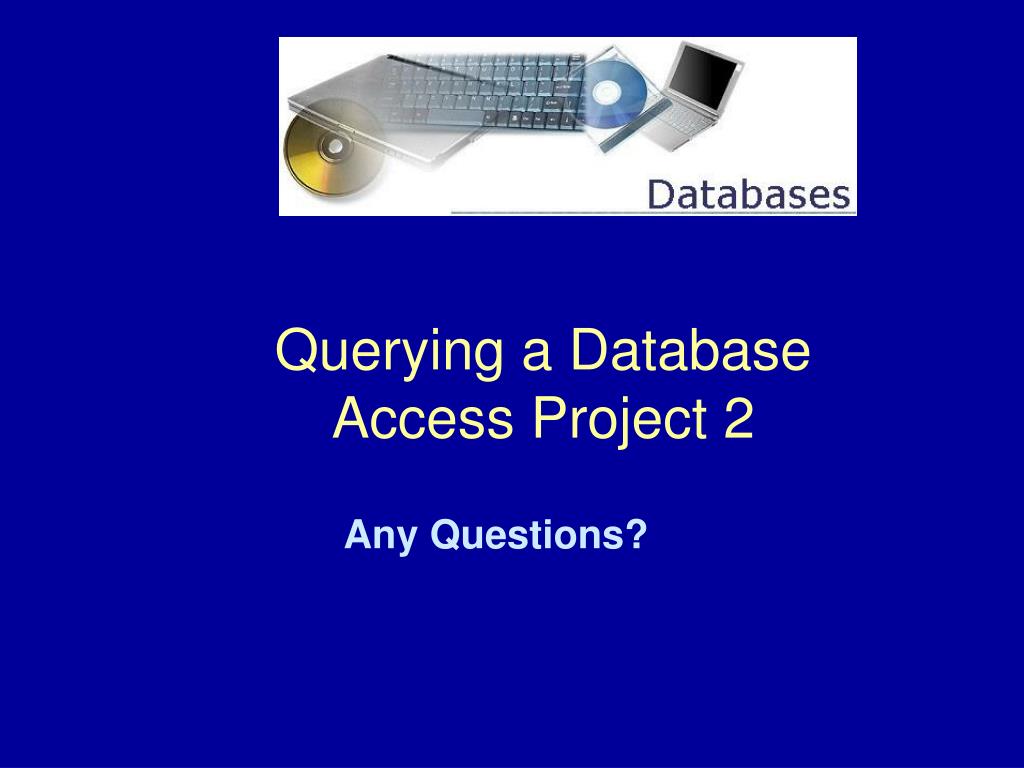 Databases

Querying a Database
Access Project 2

Any Questions?